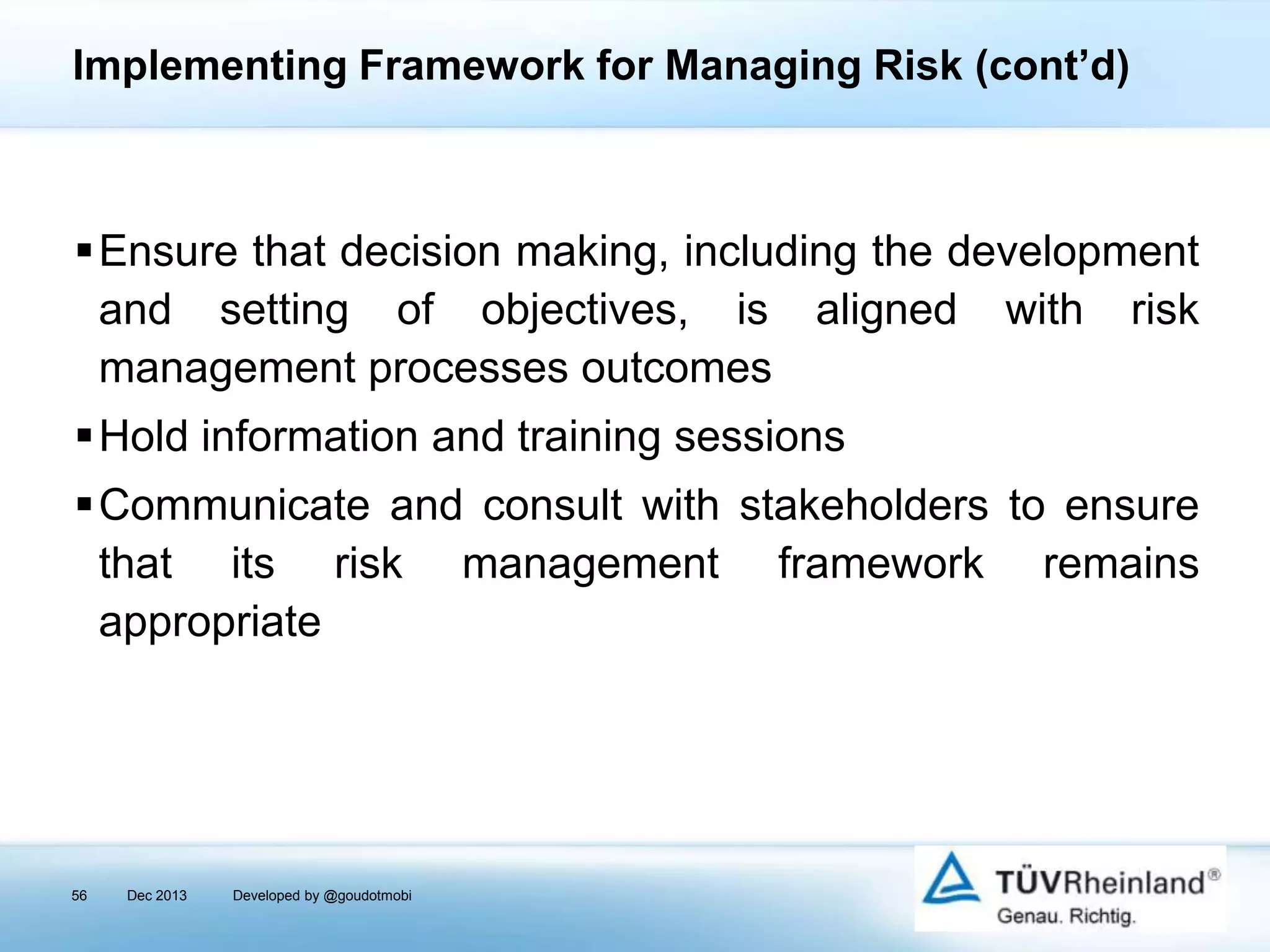 Implementing Framework for Managing Risk (cont’d)

▪ Ensure that decision making, including the development and setting of objectives, is aligned with risk management processes outcomes

▪ Hold information and training sessions

▪ Communicate and consult with stakeholders to ensure that its risk management framework remains appropriate

56 Dec 2013 Developed by @goudotmobi

TÜVRheinland®
Genau. Richtig.